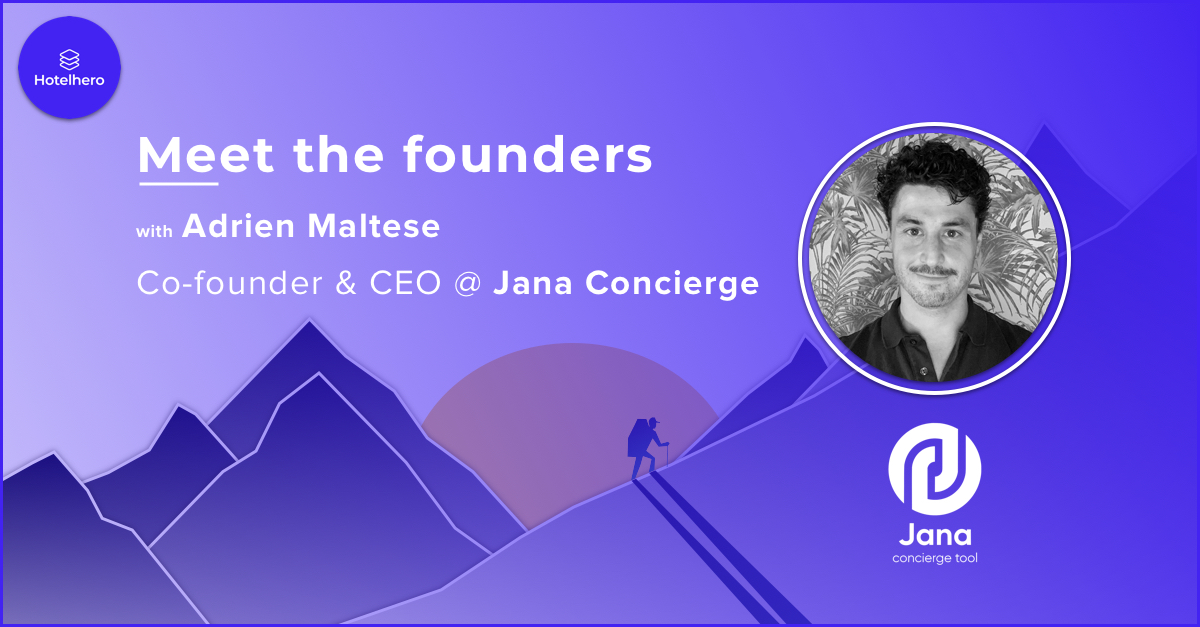 Hotelhero

Meet the founders

with Adrien Maltese

Co-founder & CEO @ Jana Concierge

Jana
concierge tool